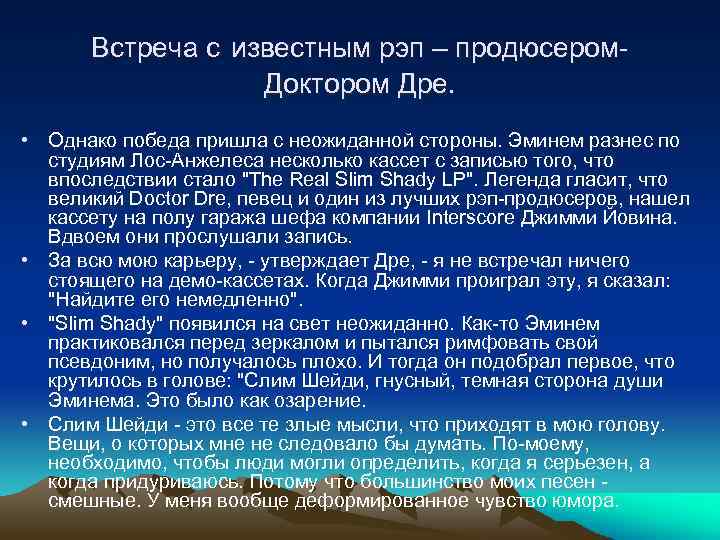 Встреча с известным рэп – продюсером-Доктором Дре.

• Однако победа пришла с неожиданной стороны. Эминем разнес по студиям Лос-Анжелеса несколько кассет с записью того, что впоследствии стало "The Real Slim Shady LP". Легенда гласит, что великий Doctor Dre, певец и один из лучших рэп-продюсеров, нашел кассету на полу гаража шефа компании Interscore Джимми Йовина. Вдвоем они прослушали запись.

• За всю мою карьеру, - утверждает Дре, - я не встречал ничего стоящего на демо-кассетах. Когда Джимми проиграл эту, я сказал: "Найдите его немедленно".

• "Slim Shady" появился на свет неожиданно. Как-то Эминем практиковался перед зеркалом и пытался римфовать свой псевдоним, но получалось плохо. И тогда он подобрал первое, что крутилось в голове: "Слим Шейди, гнусный, темная сторона души Эминема. Это было как озарение.

• Слим Шейди - это все те злые мысли, что приходят в мою голову. Вещи, о которых мне не следовало бы думать. По-моему, необходимо, чтобы люди могли определить, когда я серьезен, а когда придуриваюсь. Потому что большинство моих песен - смешные. У меня вообще деформированное чувство юмора.